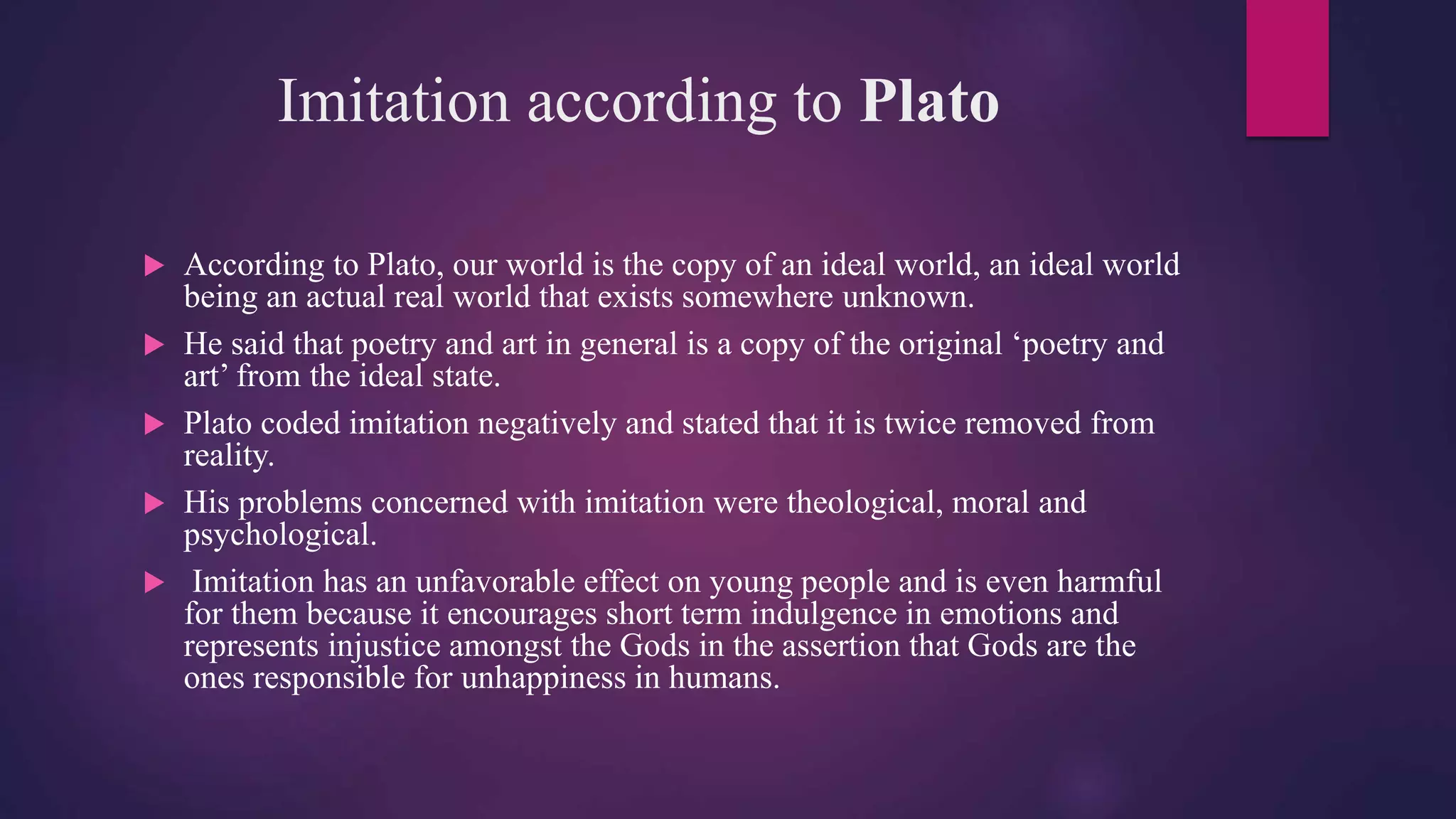 Imitation according to Plato

▶ According to Plato, our world is the copy of an ideal world, an ideal world being an actual real world that exists somewhere unknown.

▶ He said that poetry and art in general is a copy of the original ‘poetry and art’ from the ideal state.

▶ Plato coded imitation negatively and stated that it is twice removed from reality.

▶ His problems concerned with imitation were theological, moral and psychological.

▶ Imitation has an unfavorable effect on young people and is even harmful for them because it encourages short term indulgence in emotions and represents injustice amongst the Gods in the assertion that Gods are the ones responsible for unhappiness in humans.